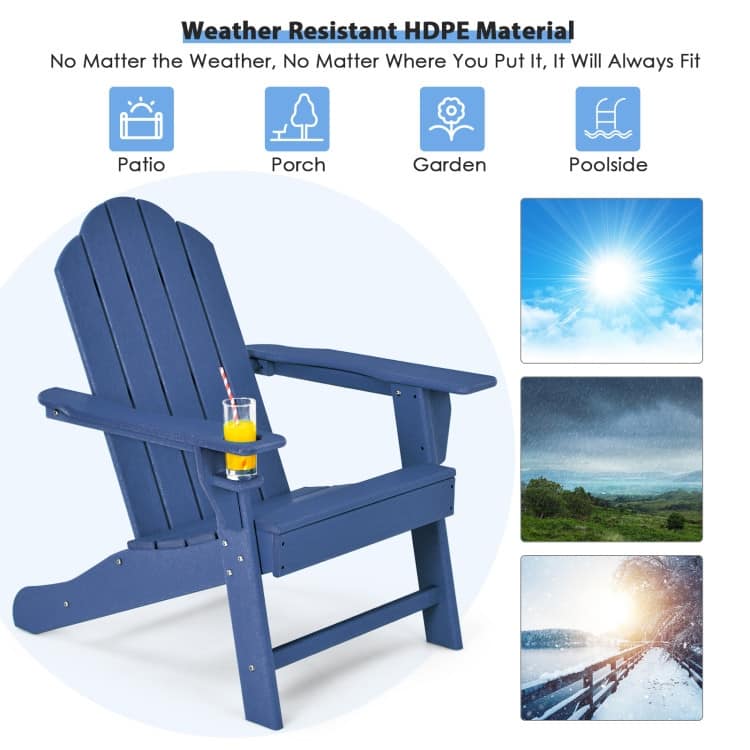 Weather Resistant HDPE Material
No Matter the Weather, No Matter Where You Put It, It Will Always Fit

Patio
Porch
Garden
Poolside